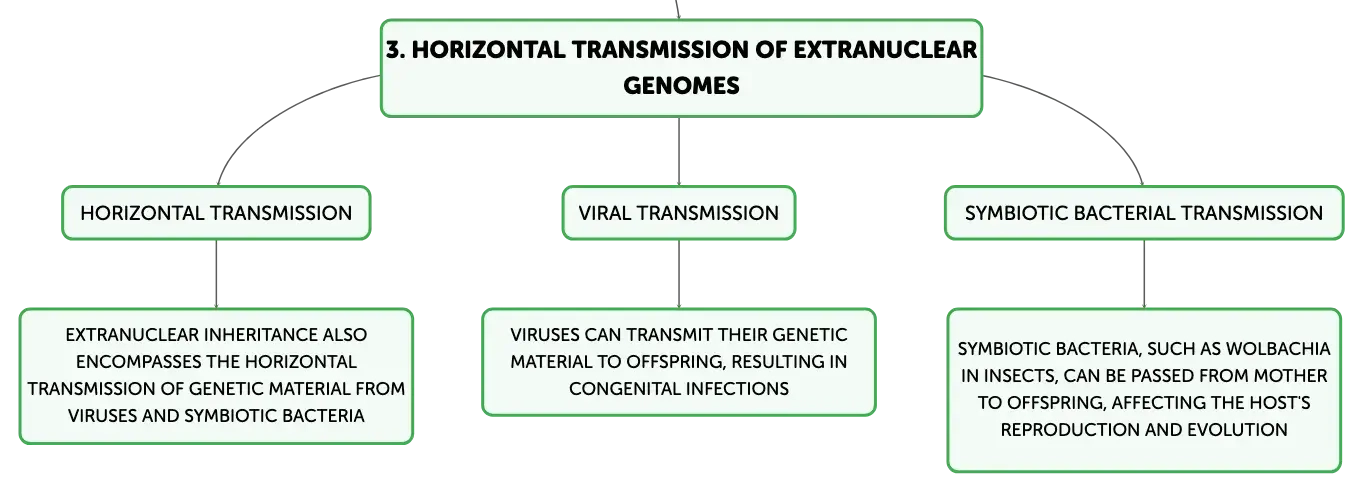 3. HORIZONTAL TRANSMISSION OF EXTRANUCLEAR GENOMES

HORIZONTAL TRANSMISSION

EXTRANUCLEAR INHERITANCE ALSO ENCOMPASSES THE HORIZONTAL TRANSMISSION OF GENETIC MATERIAL FROM VIRUSES AND SYMBIOTIC BACTERIA

VIRAL TRANSMISSION

VIRUSES CAN TRANSMIT THEIR GENETIC MATERIAL TO OFFSPRING, RESULTING IN CONGENITAL INFECTIONS

SYMBIOTIC BACTERIAL TRANSMISSION

SYMBIOTIC BACTERIA, SUCH AS WOLBACHIA IN INSECTS, CAN BE PASSED FROM MOTHER TO OFFSPRING, AFFECTING THE HOST'S REPRODUCTION AND EVOLUTION